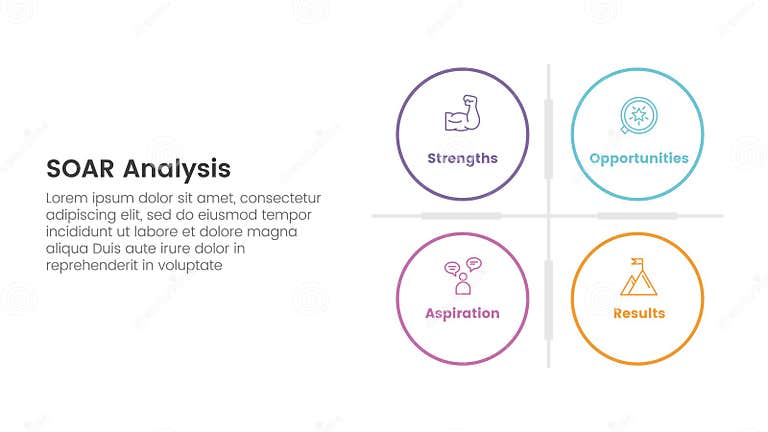 SOAR Analysis

Lorem ipsum dolor sit amet, consectetur adipiscing elit, sed do eiusmod tempor incididunt ut labore et dolore magna aliqua Duis aute irure dolor in reprehenderit in voluptate

Strengths

Opportunities

Aspiration

Results